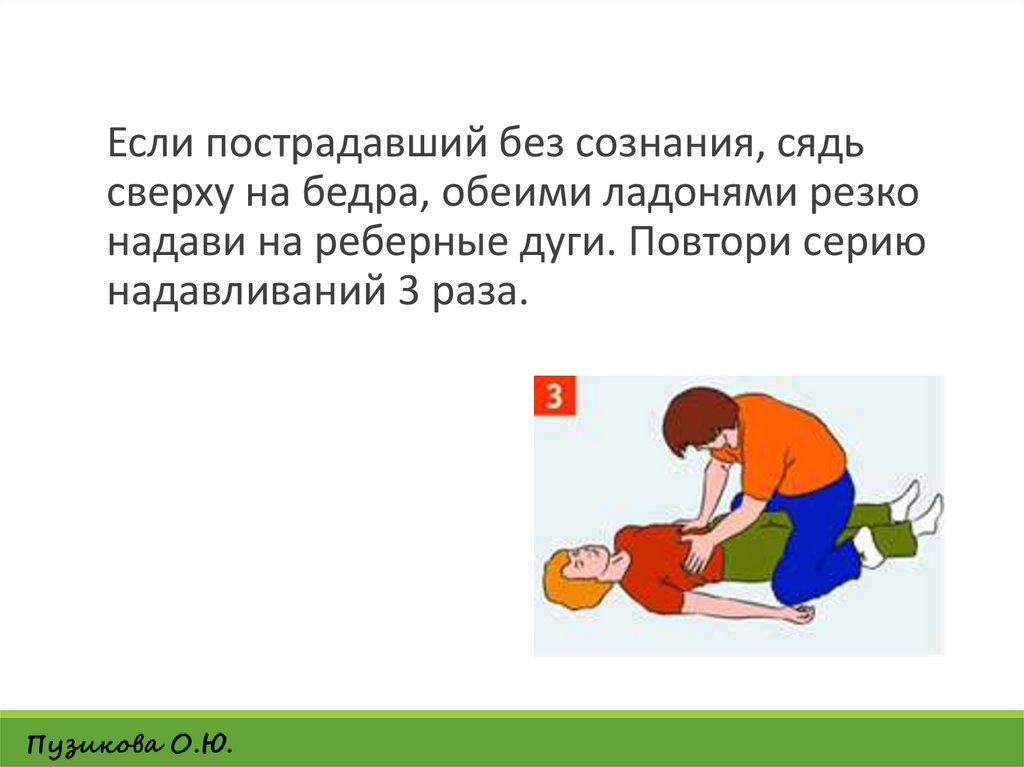 Если пострадавший без сознания, сядь сверху на бедра, обеими ладонями резко надави на реберные дуги. Повтори серию надавливаний 3 раза.

3

Пузикова О.Ю.